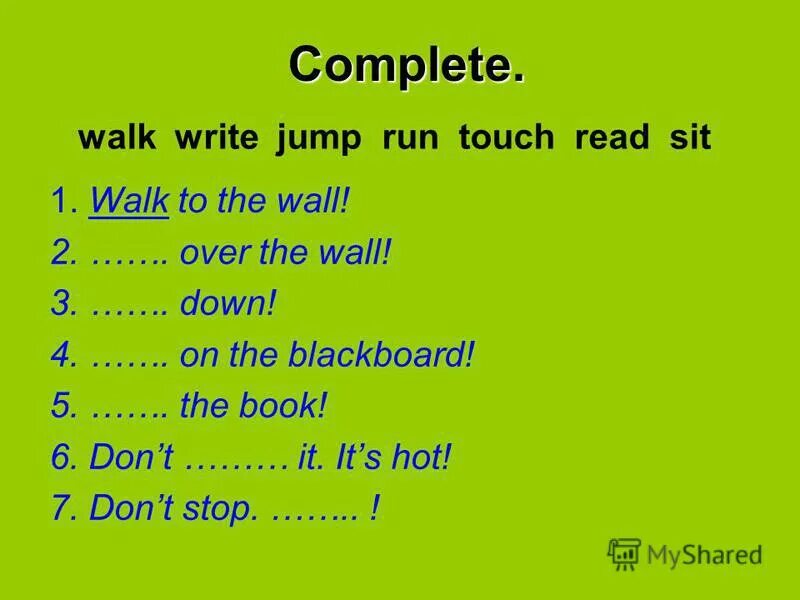 Complete.

walk write jump run touch read sit

1. Walk to the wall!
2. ……. over the wall!
3. ……. down!
4. ……. on the blackboard!
5. ……. the book!
6. Don't ……… it. It's hot!
7. Don't stop. …….. !

MyShared